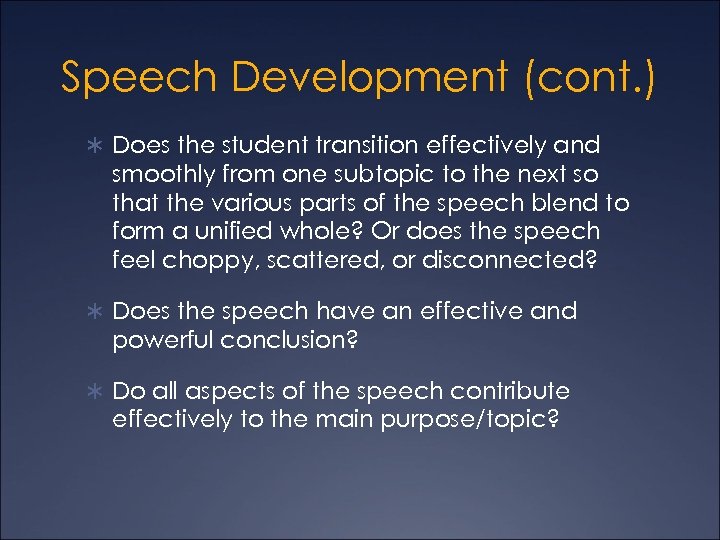 Speech Development (cont.)

∗ Does the student transition effectively and smoothly from one subtopic to the next so that the various parts of the speech blend to form a unified whole? Or does the speech feel choppy, scattered, or disconnected?

∗ Does the speech have an effective and powerful conclusion?

∗ Do all aspects of the speech contribute effectively to the main purpose/topic?